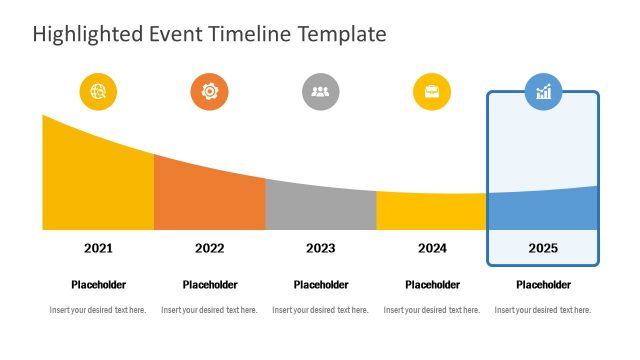 Highlighted Event Timeline Template

2021

Placeholder

Insert your desired text here.

2022

Placeholder

Insert your desired text here.

2023

Placeholder

Insert your desired text here.

2024

Placeholder

Insert your desired text here.

2025

Placeholder

Insert your desired text here.